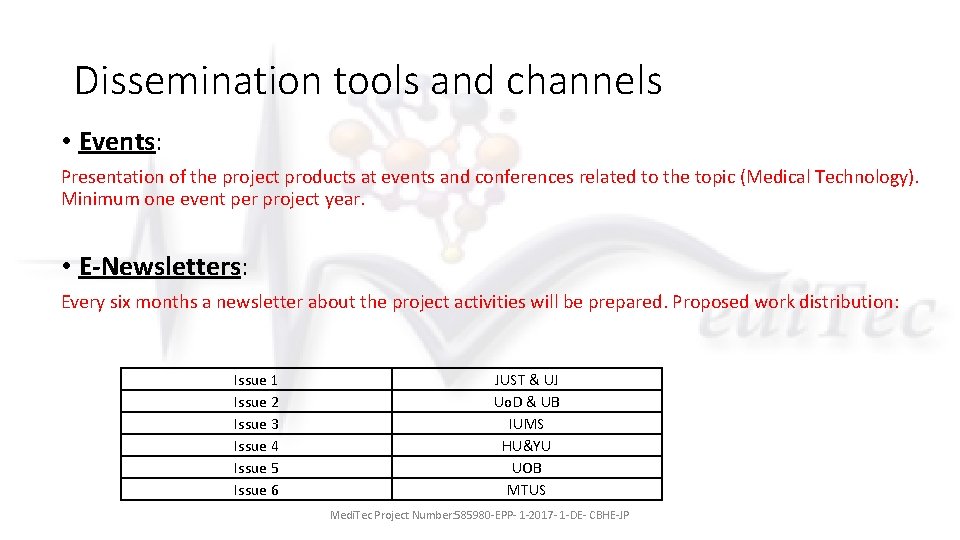 Dissemination tools and channels

• Events:

Presentation of the project products at events and conferences related to the topic (Medical Technology). Minimum one event per project year.

• E-Newsletters:

Every six months a newsletter about the project activities will be prepared. Proposed work distribution:

| Issue 1 | JUST & UJ |
|---|---|
| Issue 2 | UoD & UB |
| Issue 3 | IUMS |
| Issue 4 | HU&YU |
| Issue 5 | UOB |
| Issue 6 | MTUS |

MediTec Project Number:585980-EPP- 1-2017- 1-DE- CBHE-JP

ediTec